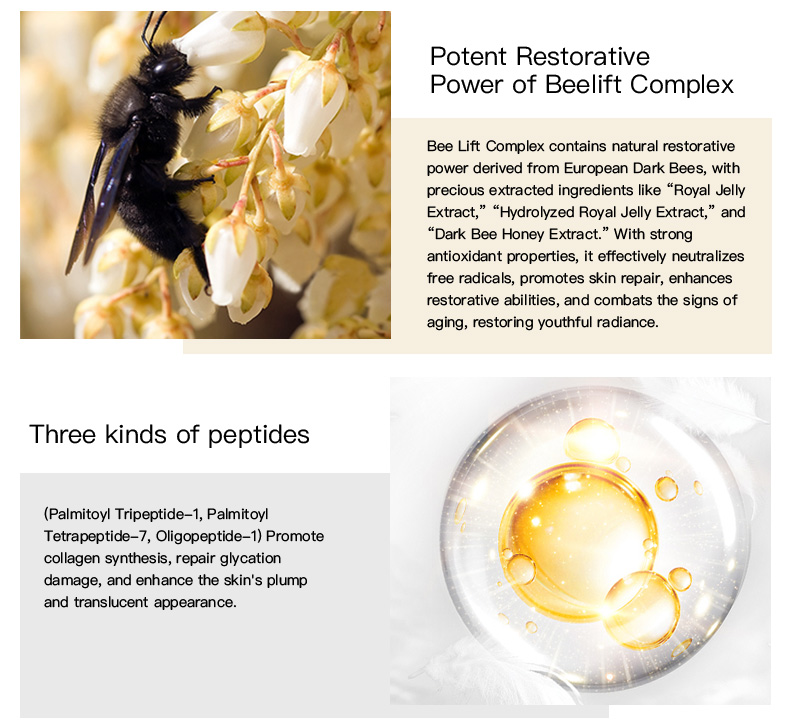 Potent Restorative
Power of Beelift Complex

Bee Lift Complex contains natural restorative power derived from European Dark Bees, with precious extracted ingredients like “Royal Jelly Extract,” “Hydrolyzed Royal Jelly Extract,” and “Dark Bee Honey Extract.” With strong antioxidant properties, it effectively neutralizes free radicals, promotes skin repair, enhances restorative abilities, and combats the signs of aging, restoring youthful radiance.

Three kinds of peptides

(Palmitoyl Tripeptide-1, Palmitoyl Tetrapeptide-7, Oligopeptide-1) Promote collagen synthesis, repair glycation damage, and enhance the skin's plump and translucent appearance.